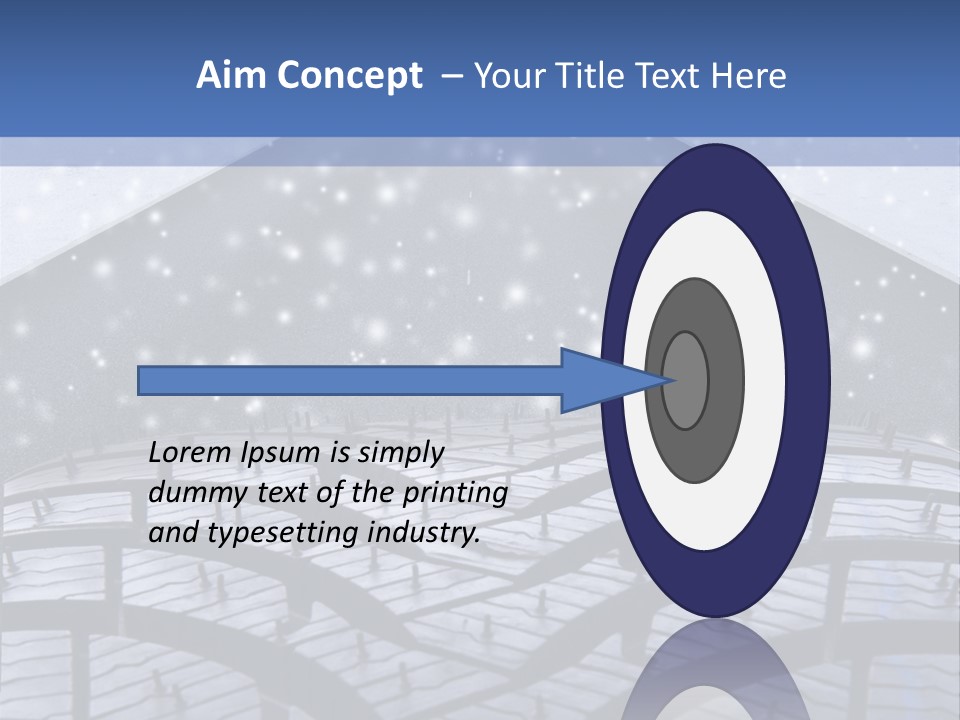 Aim Concept – Your Title Text Here

Lorem Ipsum is simply dummy text of the printing and typesetting industry.